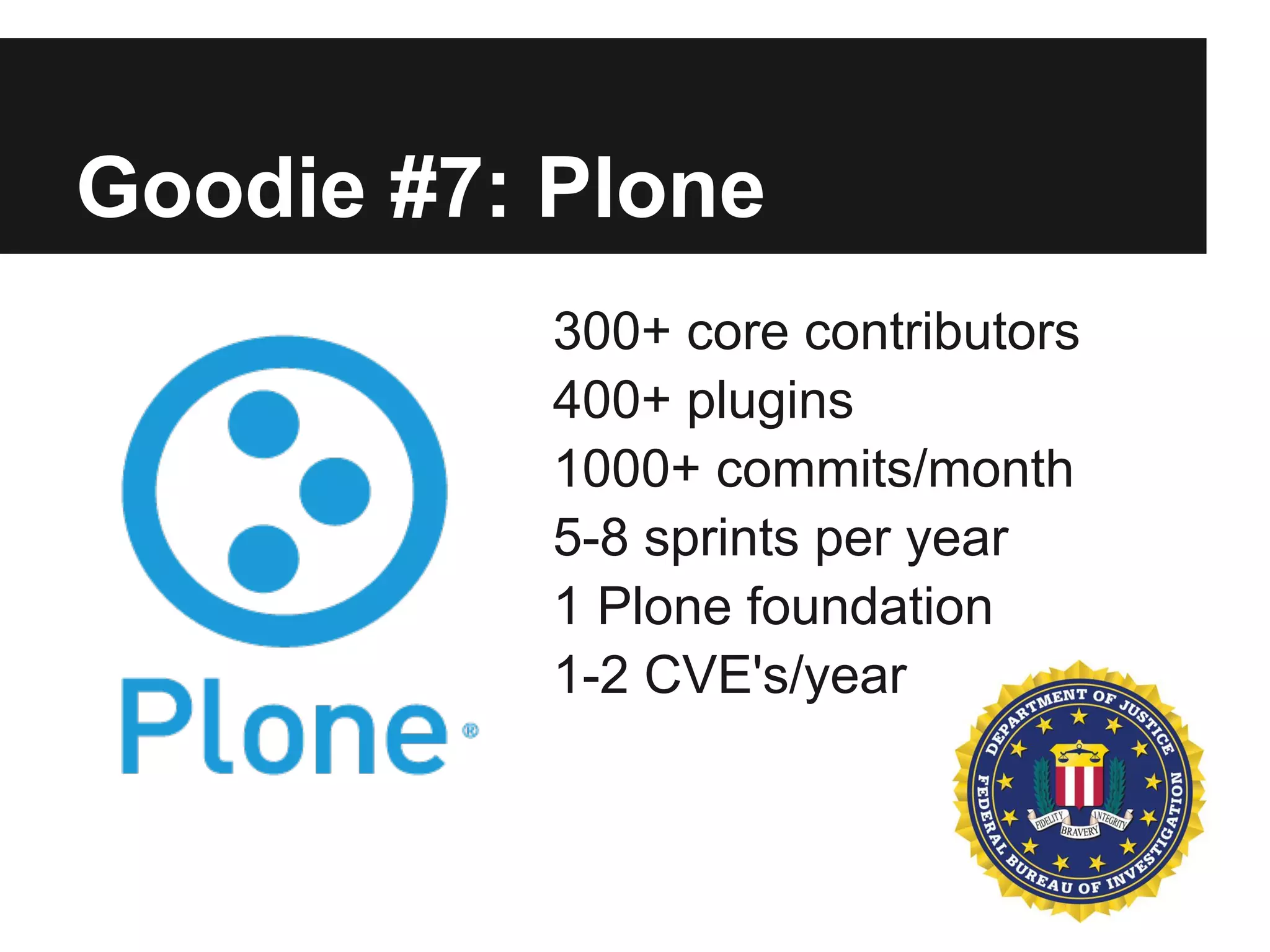 Goodie #7: Plone

Plone®

300+ core contributors
400+ plugins
1000+ commits/month
5-8 sprints per year
1 Plone foundation
1-2 CVE's/year

DEPARTMENT OF JUSTICE
FEDERAL BUREAU OF INVESTIGATION
FIDELITY BRAVERY INTEGRITY